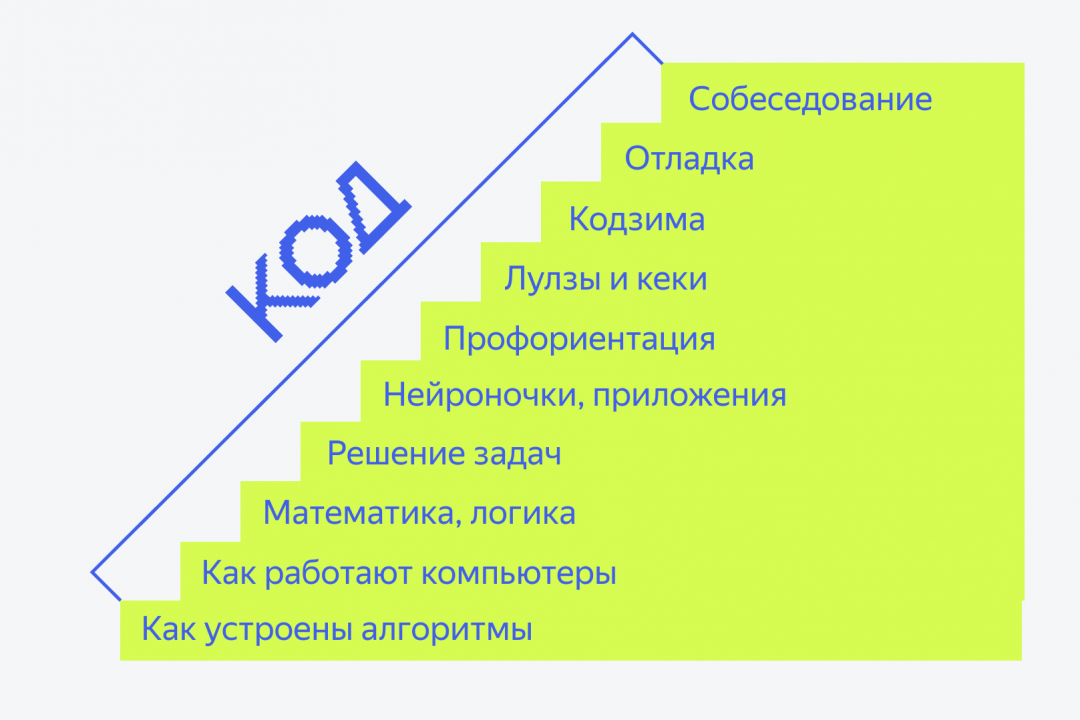 КОД

Собеседование
Отладка
Кодзима
Лулзы и кеки
Профориентация
Нейроночки, приложения
Решение задач
Математика, логика
Как работают компьютеры
Как устроены алгоритмы